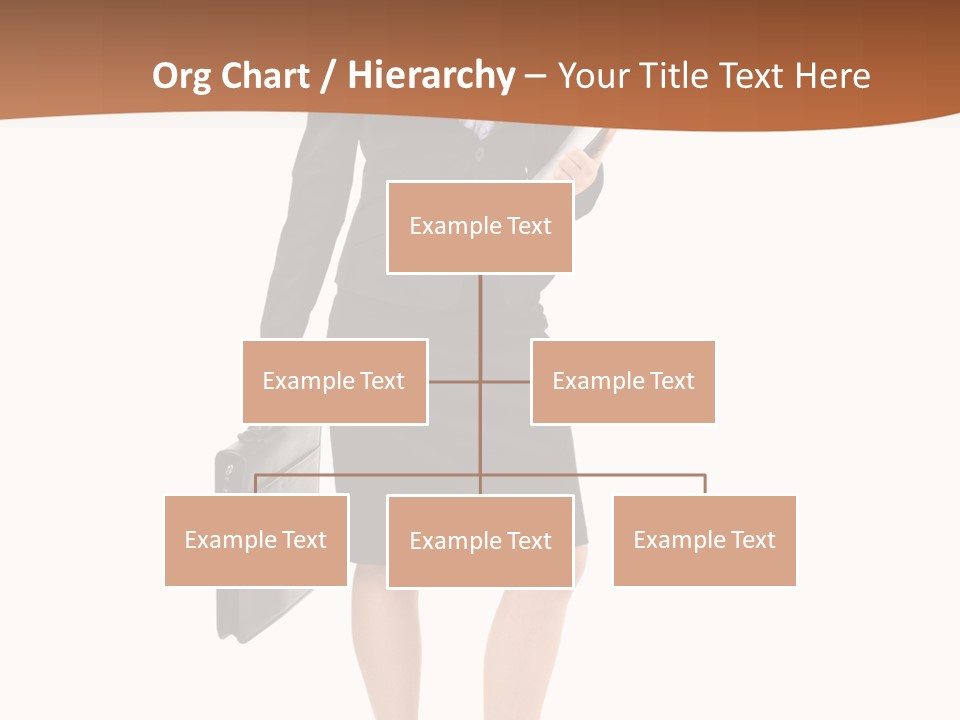 Org Chart / Hierarchy – Your Title Text Here

Example Text

Example Text

Example Text

Example Text

Example Text

Example Text